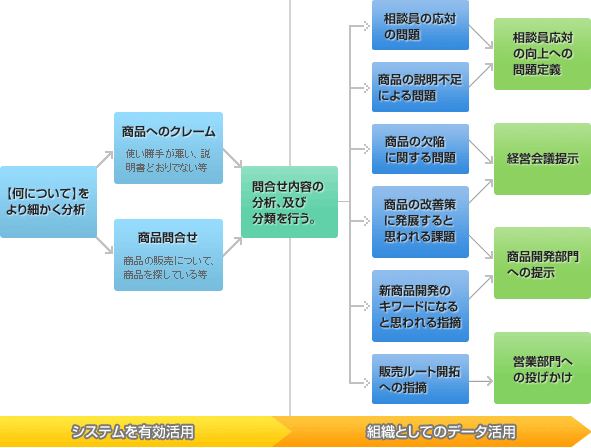 【何について】をより細かく分析

商品へのクレーム

使い勝手が悪い、説明書どおりでない等

商品問合せ

商品の販売について、商品を探している等

問合せ内容の分析、及び分類を行う。

相談員の応対の問題

商品の説明不足による問題

商品の欠陥に関する問題

商品の改善策に発展すると思われる課題

新商品開発のキワードになると思われる指摘

販売ルート開拓への指摘

相談員応対の向上への問題定義

経営会議提示

商品開発部門への提示

営業部門への投げかけ

システムを有効活用

組織としてのデータ活用